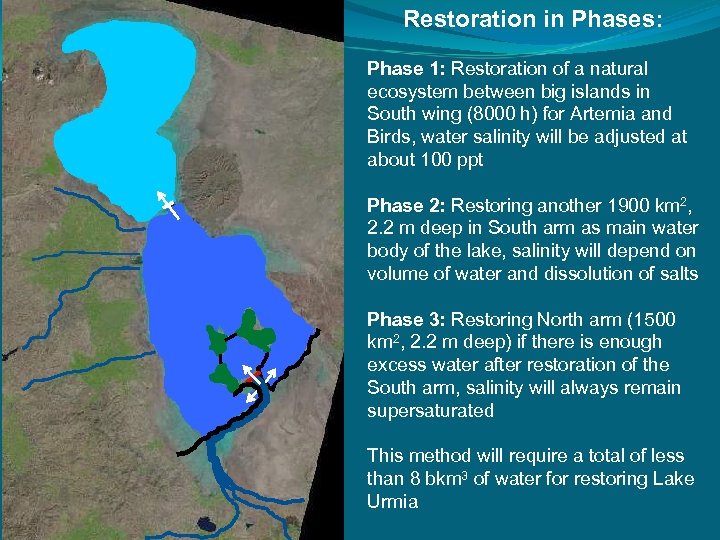 Restoration in Phases:

Phase 1: Restoration of a natural ecosystem between big islands in South wing (8000 h) for Artemia and Birds, water salinity will be adjusted at about 100 ppt

Phase 2: Restoring another 1900 $km^2$, 2.2 m deep in South arm as main water body of the lake, salinity will depend on volume of water and dissolution of salts

Phase 3: Restoring North arm (1500 $km^2$, 2.2 m deep) if there is enough excess water after restoration of the South arm, salinity will always remain supersaturated

This method will require a total of less than 8 $bkm^3$ of water for restoring Lake Urmia